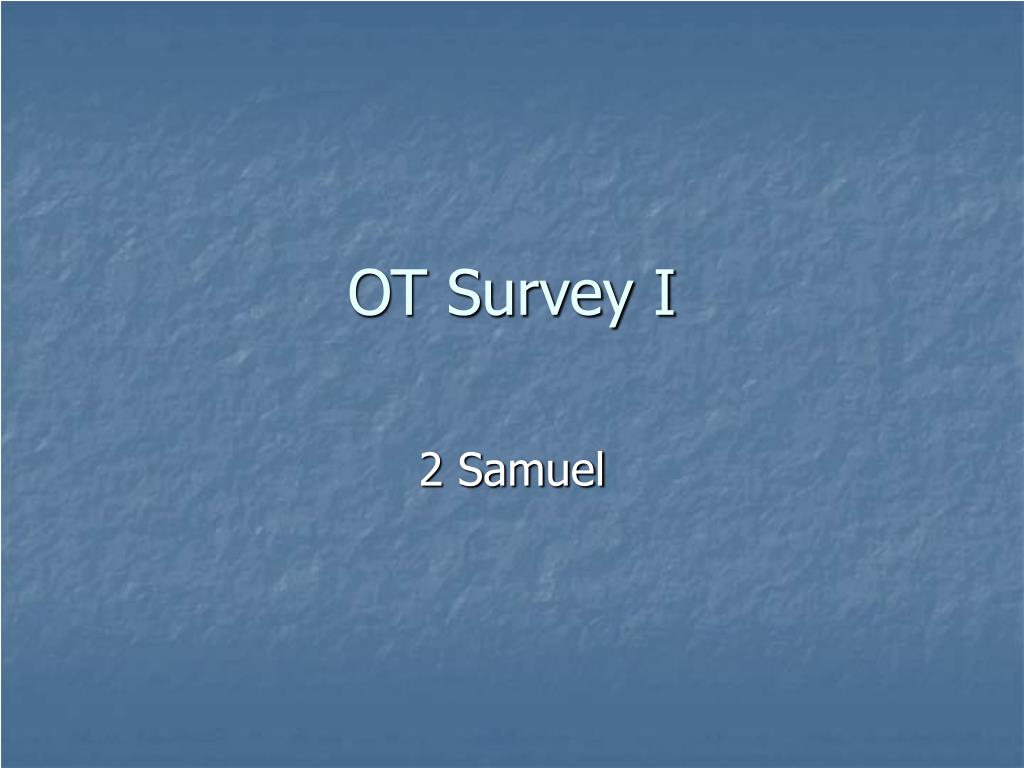 OT Survey I

2 Samuel